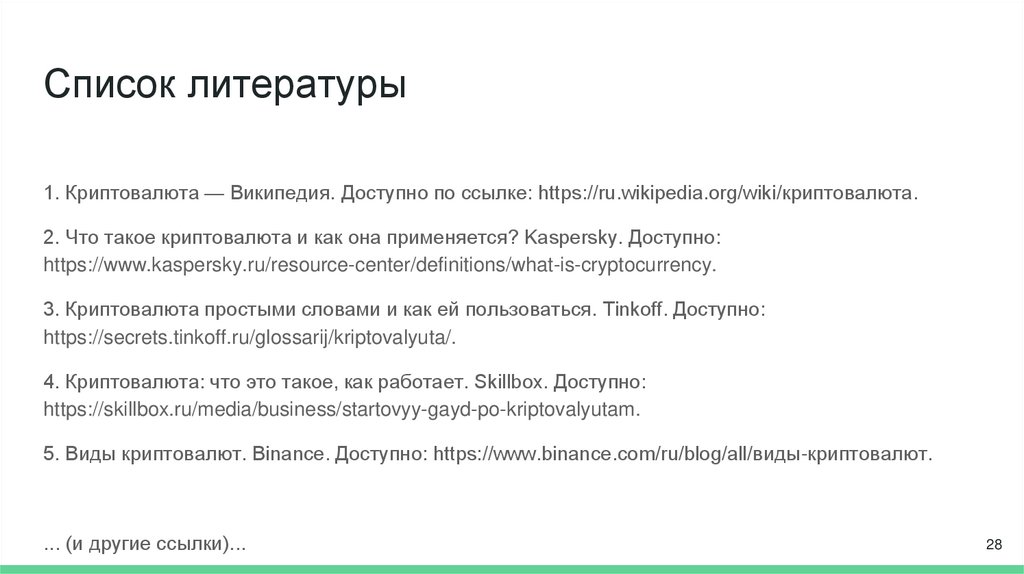 Список литературы

1. Криптовалюта — Википедия. Доступно по ссылке: https://ru.wikipedia.org/wiki/криптовалюта.

2. Что такое криптовалюта и как она применяется? Kaspersky. Доступно: https://www.kaspersky.ru/resource-center/definitions/what-is-cryptocurrency.

3. Криптовалюта простыми словами и как ей пользоваться. Tinkoff. Доступно: https://secrets.tinkoff.ru/glossarij/kriptovalyuta/.

4. Криптовалюта: что это такое, как работает. Skillbox. Доступно: https://skillbox.ru/media/business/startovyy-gayd-po-kriptovalyutam.

5. Виды криптовалют. Binance. Доступно: https://www.binance.com/ru/blog/all/виды-криптовалют.

… (и другие ссылки)…

28